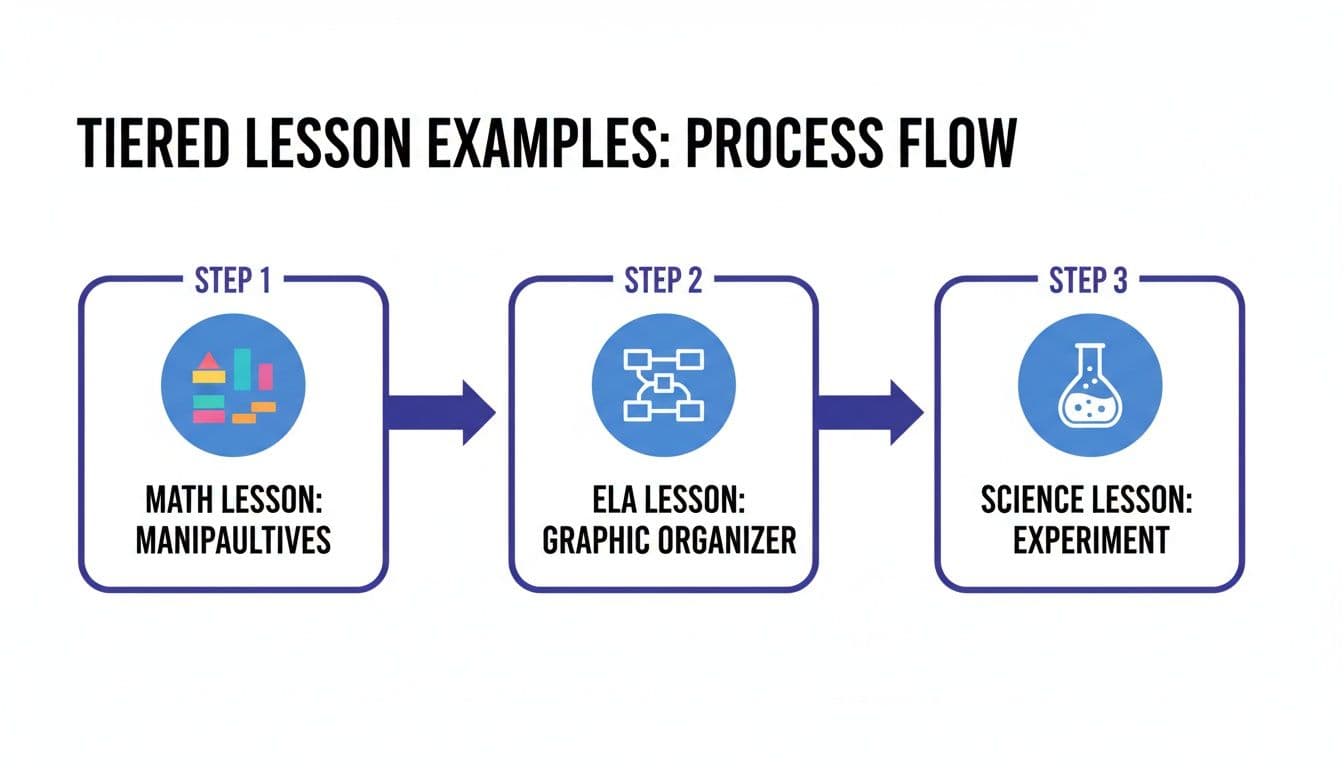 TIERED LESSON EXAMPLES: PROCESS FLOW

STEP 1

MATH LESSON: MANIPAULTIVES

STEP 2

ELA LESSON: GRAPHIC ORGANIZER

STEP 3

SCIENCE LESSON: EXPERIMENT